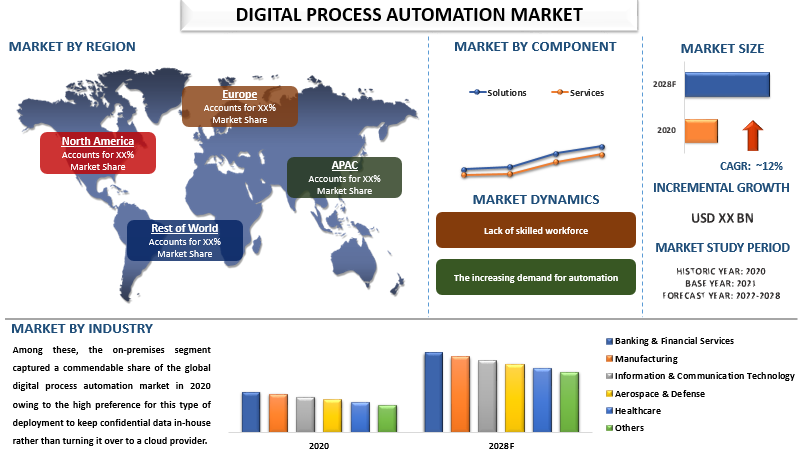 DIGITAL PROCESS AUTOMATION MARKET

MARKET BY REGION

Europe
Accounts for XX%
Market Share

North America
Accounts for XX%
Market Share

APAC
Accounts for XX%
Market Share

Rest of World
Accounts for XX%
Market Share

MARKET BY COMPONENT

Solutions
Services

MARKET DYNAMICS

Lack of skilled workforce

The increasing demand for automation

MARKET SIZE

2028F

2020

CAGR: ~12%

INCREMENTAL GROWTH

USD XX BN

MARKET STUDY PERIOD

HISTORIC YEAR: 2020
BASE YEAR: 2021
FORECAST YEAR: 2022-2028

MARKET BY INDUSTRY

Among these, the on-premises segment captured a commendable share of the global digital process automation market in 2020 owing to the high preference for this type of deployment to keep confidential data in-house rather than turning it over to a cloud provider.

2020
2028F

Banking & Financial Services
Manufacturing
Information & Communication Technology
Aerospace & Defense
Healthcare
Others